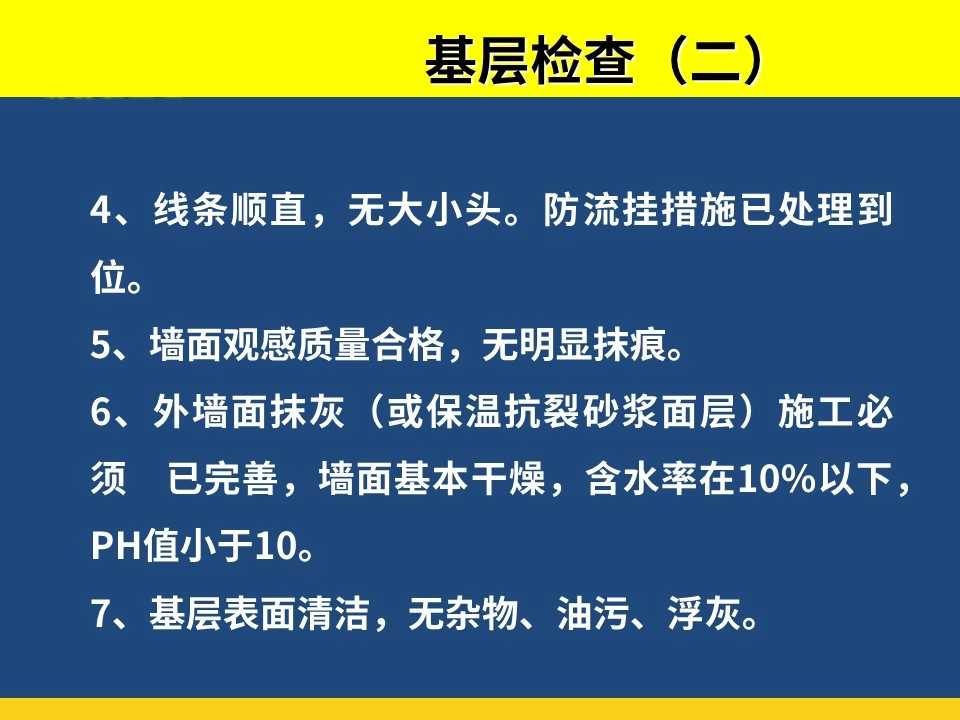 基层检查（二）

4、线条顺直，无大小头。防流挂措施已处理到位。

5、墙面观感质量合格，无明显抹痕。

6、外墙面抹灰（或保温抗裂砂浆面层）施工必须 已完善，墙面基本干燥，含水率在10%以下，PH值小于10。

7、基层表面清洁，无杂物、油污、浮灰。